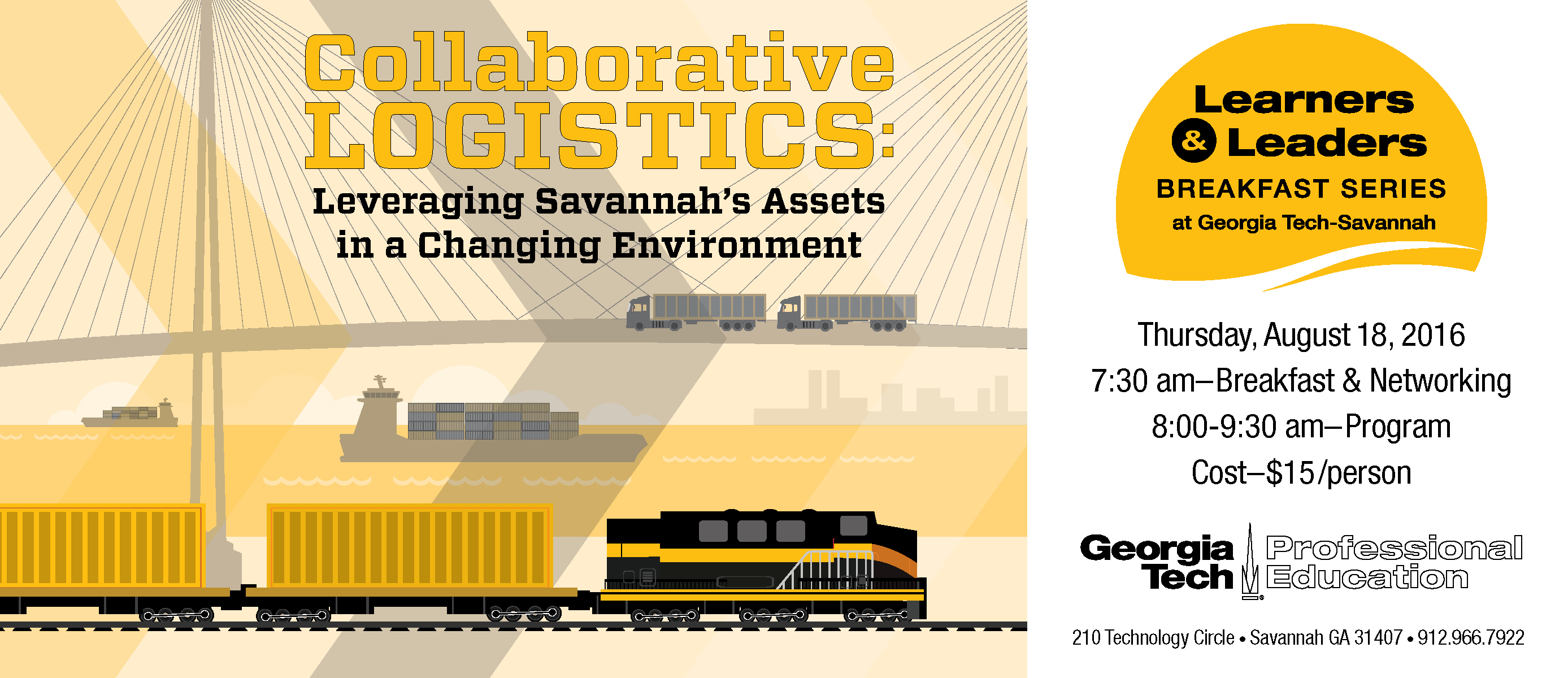 Collaborative LOGISTICS:

Leveraging Savannah's Assets in a Changing Environment

Learners & Leaders

BREAKFAST SERIES

at Georgia Tech-Savannah

Thursday, August 18, 2016

7:30 am–Breakfast & Networking

8:00-9:30 am–Program

Cost–$15/person

Georgia Tech Professional Education

210 Technology Circle • Savannah GA 31407 • 912.966.7922